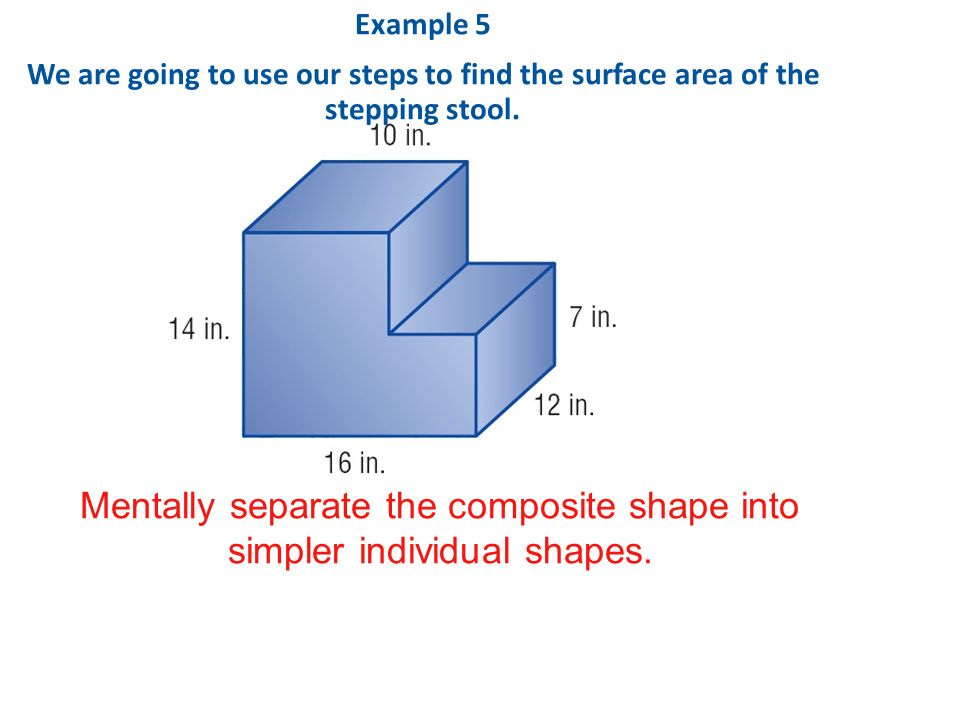 Example 5

We are going to use our steps to find the surface area of the stepping stool.

10 in.

14 in.

7 in.

12 in.

16 in.

Mentally separate the composite shape into simpler individual shapes.